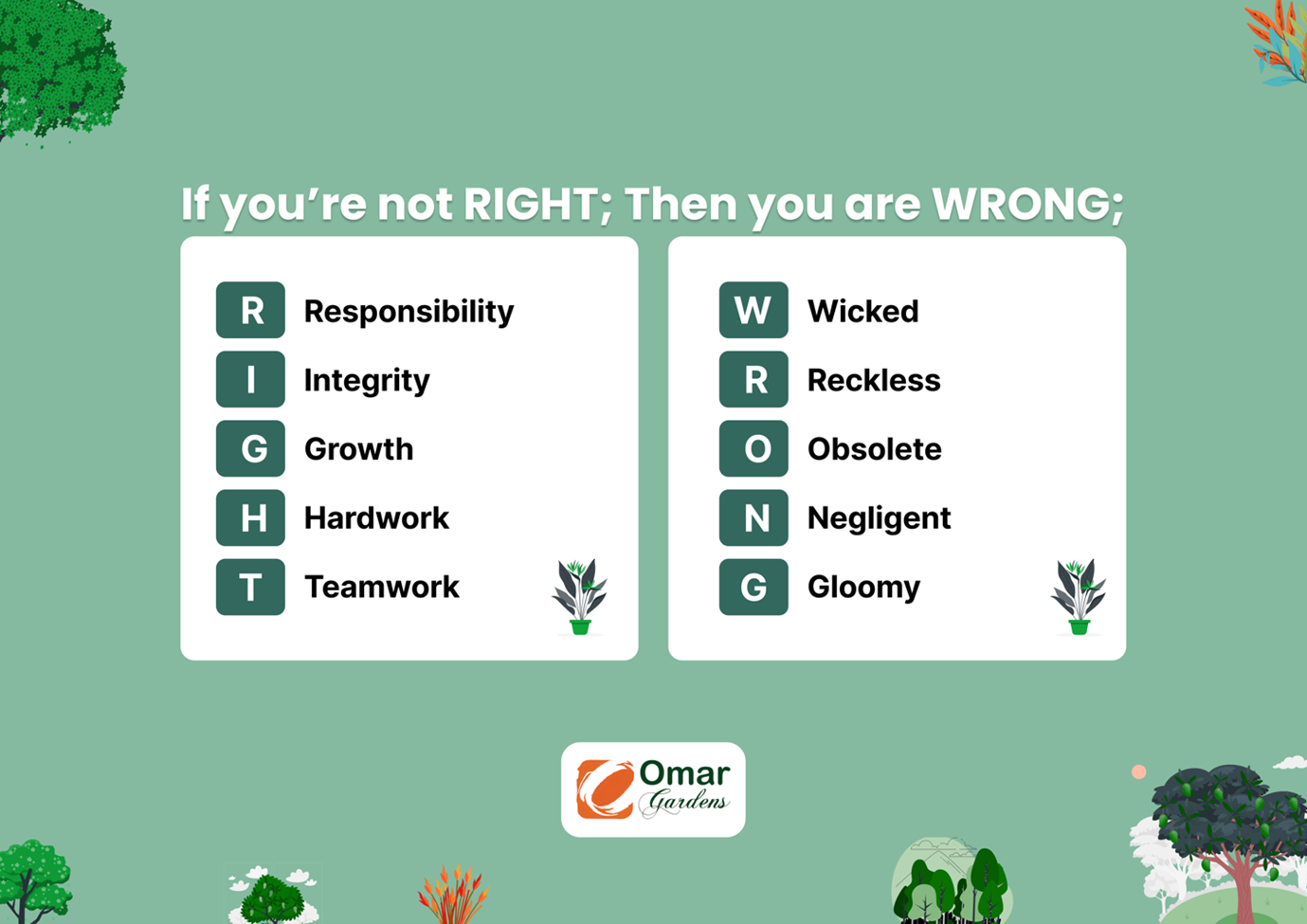 If you're not RIGHT; Then you are WRONG;

R Responsibility
I Integrity
G Growth
H Hardwork
T Teamwork

W Wicked
R Reckless
O Obsolete
N Negligent
G Gloomy

Omar Gardens